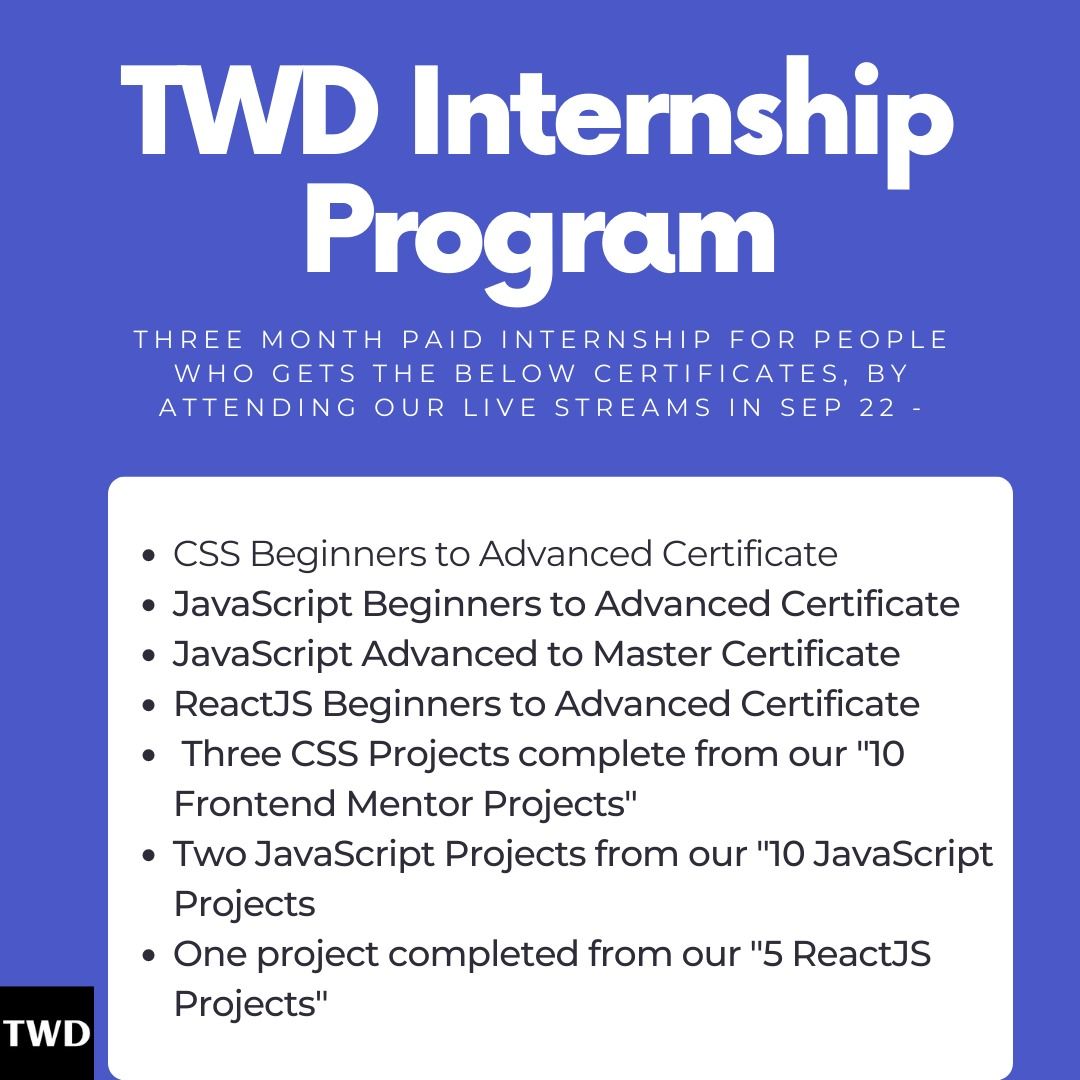 TWD Internship Program

THREE MONTH PAID INTERNSHIP FOR PEOPLE WHO GETS THE BELOW CERTIFICATES, BY ATTENDING OUR LIVE STREAMS IN SEP 22 -

- CSS Beginners to Advanced Certificate
- JavaScript Beginners to Advanced Certificate
- JavaScript Advanced to Master Certificate
- ReactJS Beginners to Advanced Certificate
- Three CSS Projects complete from our "10 Frontend Mentor Projects"
- Two JavaScript Projects from our "10 JavaScript Projects
- One project completed from our "5 ReactJS Projects"

TWD